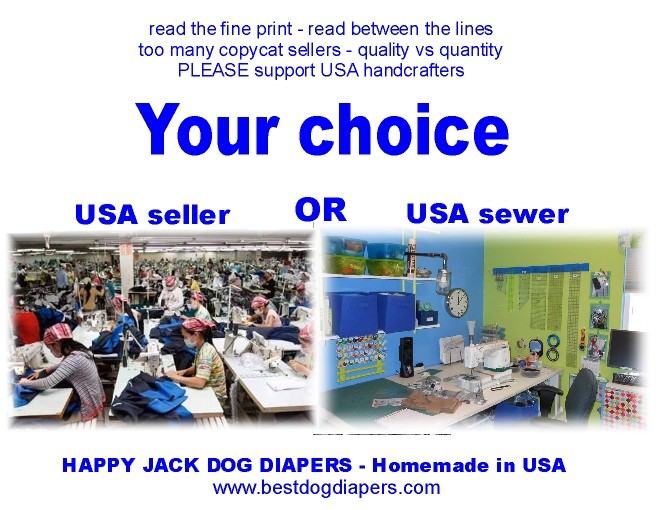 read the fine print - read between the lines
too many copycat sellers - quality vs quantity
PLEASE support USA handcrafters

Your choice

USA seller

OR

USA sewer

HAPPY JACK DOG DIAPERS - Homemade in USA
www.bestdogdiapers.com